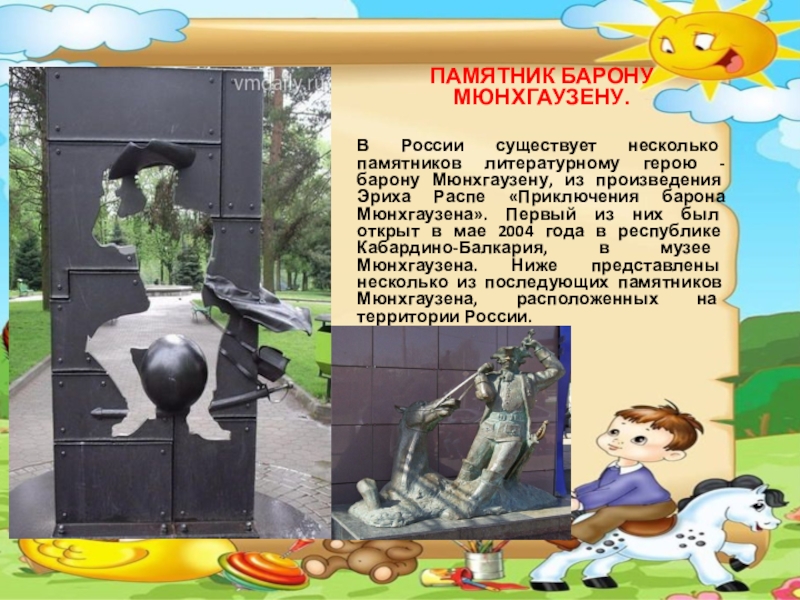 vmdaily.ru

ПАМЯТНИК БАРОНУ МЮНХГАУЗЕНУ.

В России существует несколько памятников литературному герою - барону Мюнхгаузену, из произведения Эриха Распе «Приключения барона Мюнхгаузена». Первый из них был открыт в мае 2004 года в республике Кабардино-Балкария, в музее Мюнхгаузена. Ниже представлены несколько из последующих памятников Мюнхгаузена, расположенных на территории России.